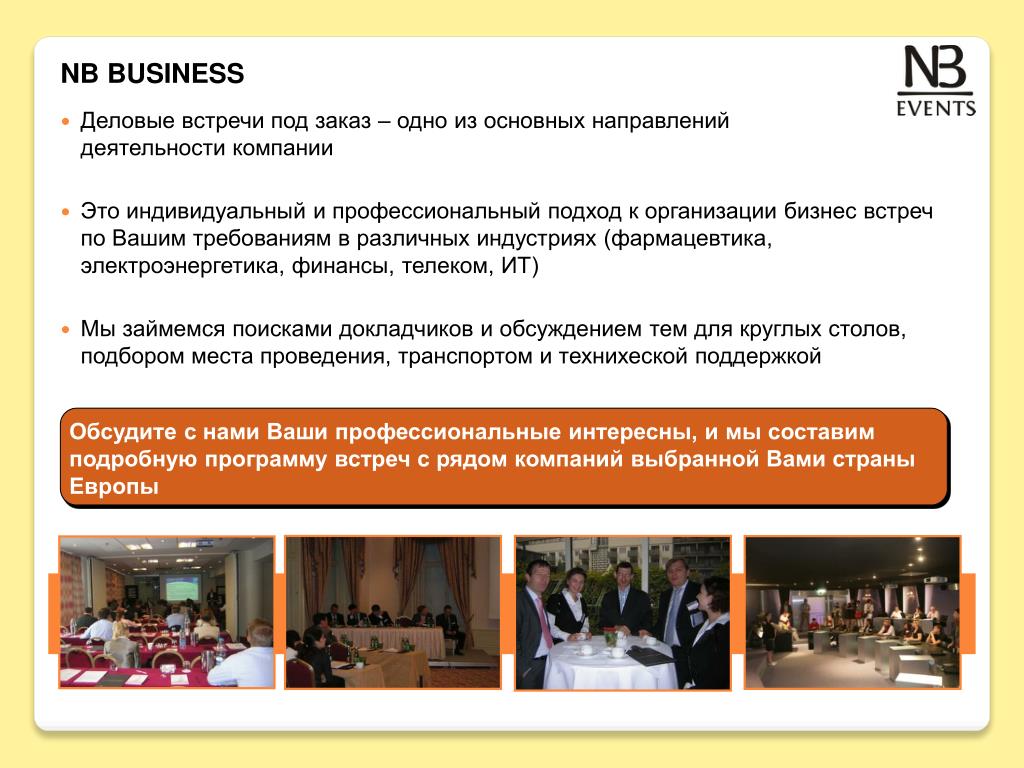 NB BUSINESS

NB
EVENTS

Деловые встречи под заказ – одно из основных направлений деятельности компании

Это индивидуальный и профессиональный подход к организации бизнес встреч по Вашим требованиям в различных индустриях (фармацевтика, электроэнергетика, финансы, телеком, ИТ)

Мы займемся поисками докладчиков и обсуждением тем для круглых столов, подбором места проведения, транспортом и технихеской поддержкой

Обсудите с нами Ваши профессиональные интересны, и мы составим подробную программу встреч с рядом компаний выбранной Вами страны Европы